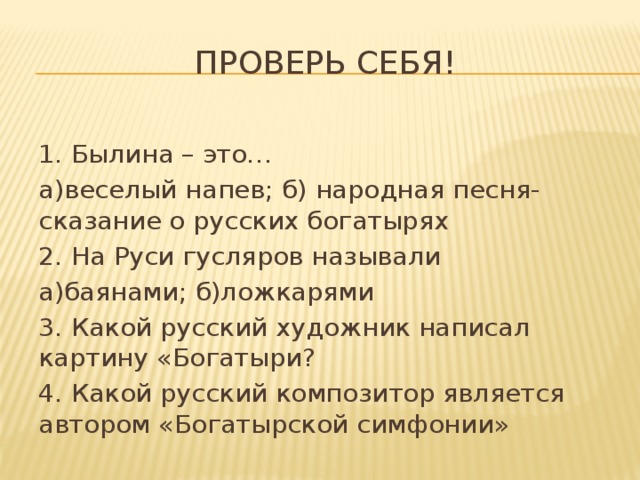 ПРОВЕРЬ СЕБЯ!

1. Былина – это…

а)веселый напев; б) народная песня-сказание о русских богатырях

2. На Руси гусляров называли

а)баянами; б)ложкарями

3. Какой русский художник написал картину «Богатыри?

4. Какой русский композитор является автором «Богатырской симфонии»